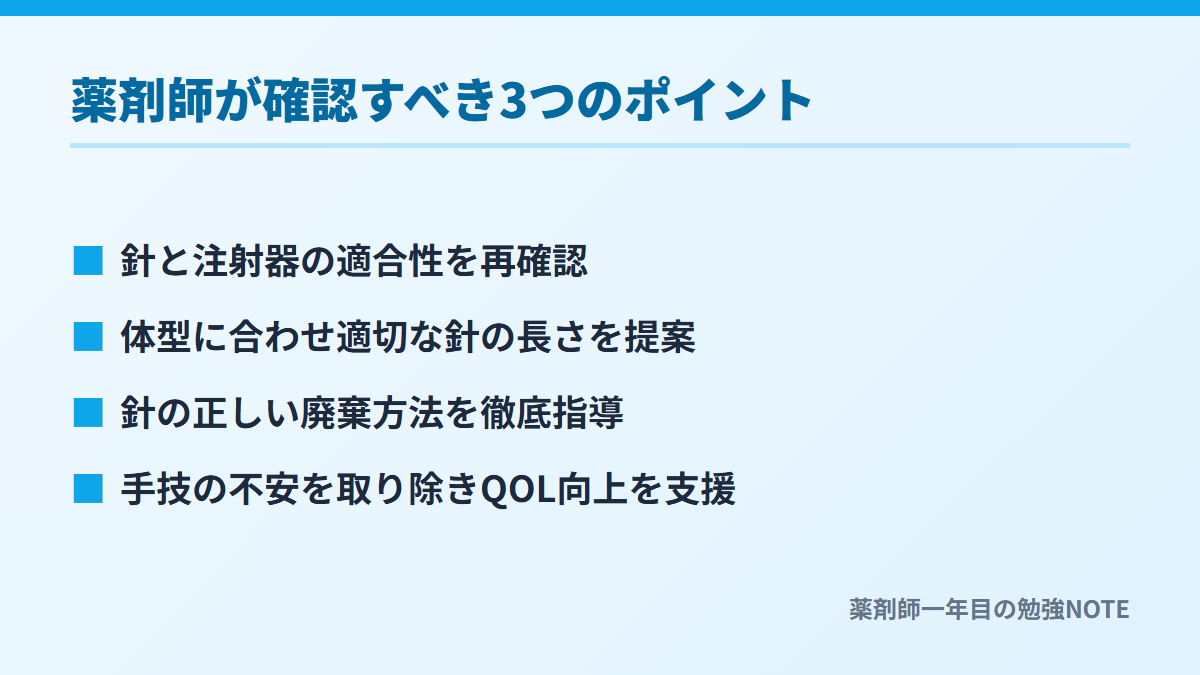 薬剤師が確認すべき3つのポイント

■ 針と注射器の適合性を再確認

■ 体型に合わせ適切な針の長さを提案

■ 針の正しい廃棄方法を徹底指導

■ 手技の不安を取り除きQOL向上を支援

薬剤師一年目の勉強NOTE